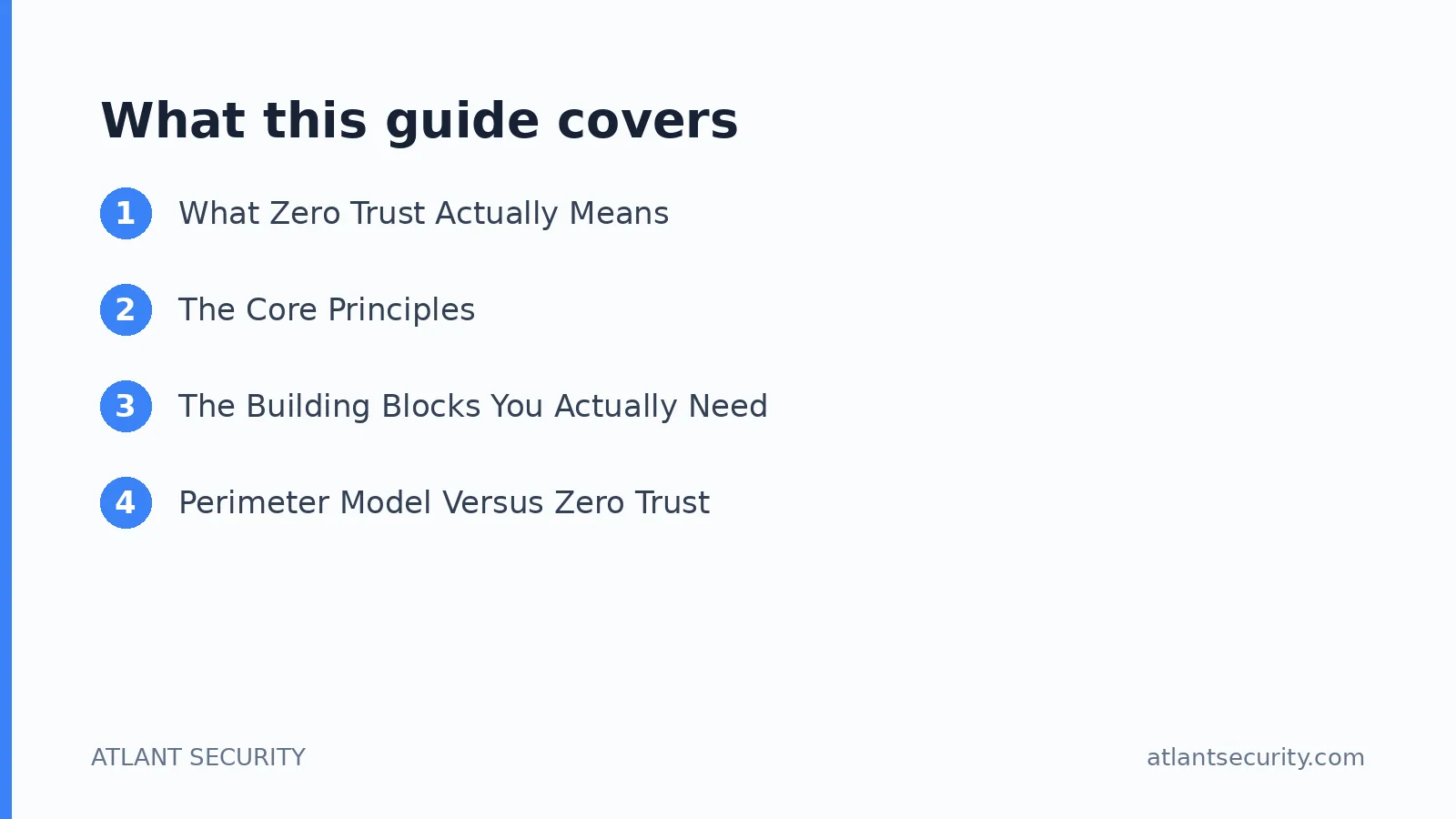 What this guide covers

1 What Zero Trust Actually Means

2 The Core Principles

3 The Building Blocks You Actually Need

4 Perimeter Model Versus Zero Trust

ATLANT SECURITY

atlantsecurity.com